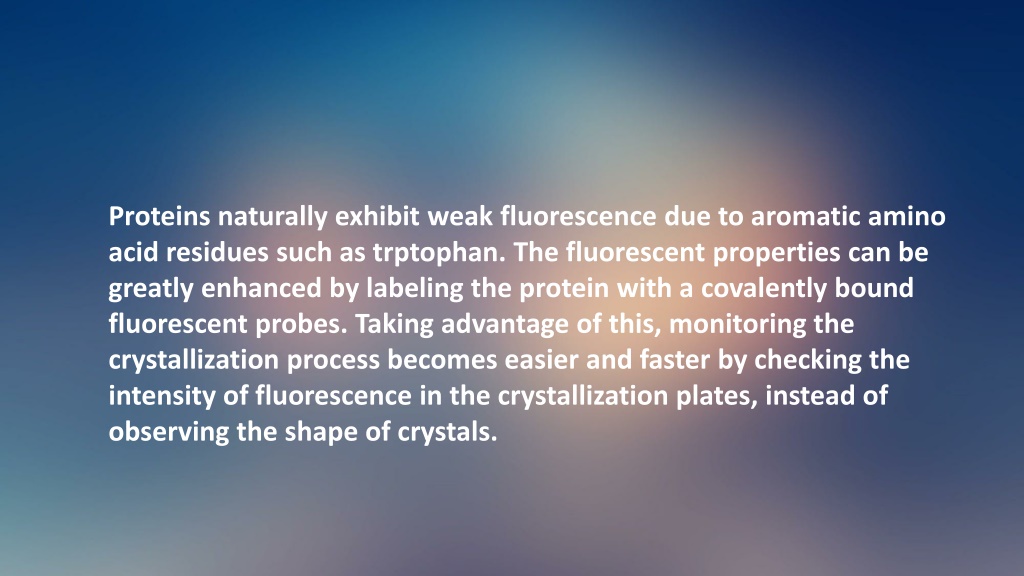 Proteins naturally exhibit weak fluorescence due to aromatic amino acid residues such as trptophan. The fluorescent properties can be greatly enhanced by labeling the protein with a covalently bound fluorescent probes. Taking advantage of this, monitoring the crystallization process becomes easier and faster by checking the intensity of fluorescence in the crystallization plates, instead of observing the shape of crystals.